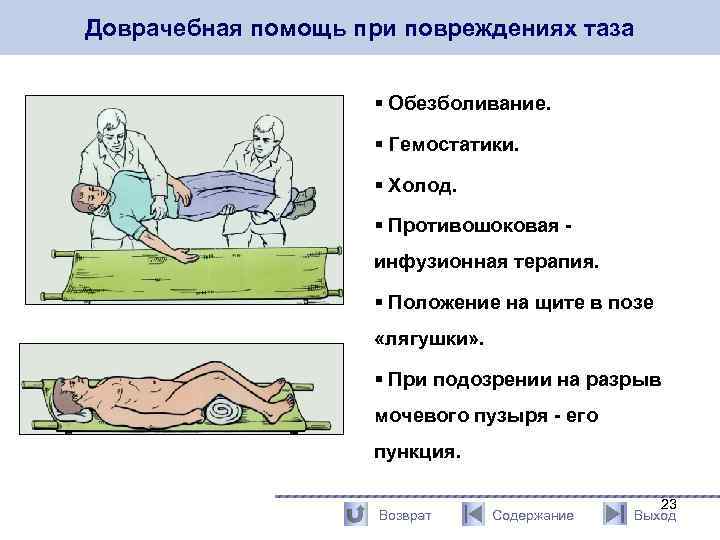 Доврачебная помощь при повреждениях таза

▪ Обезболивание.

▪ Гемостатики.

▪ Холод.

▪ Противошоковая - инфузионная терапия.

▪ Положение на щите в позе «лягушки».

▪ При подозрении на разрыв мочевого пузыря - его пункция.

23

Возврат Содержание Выход